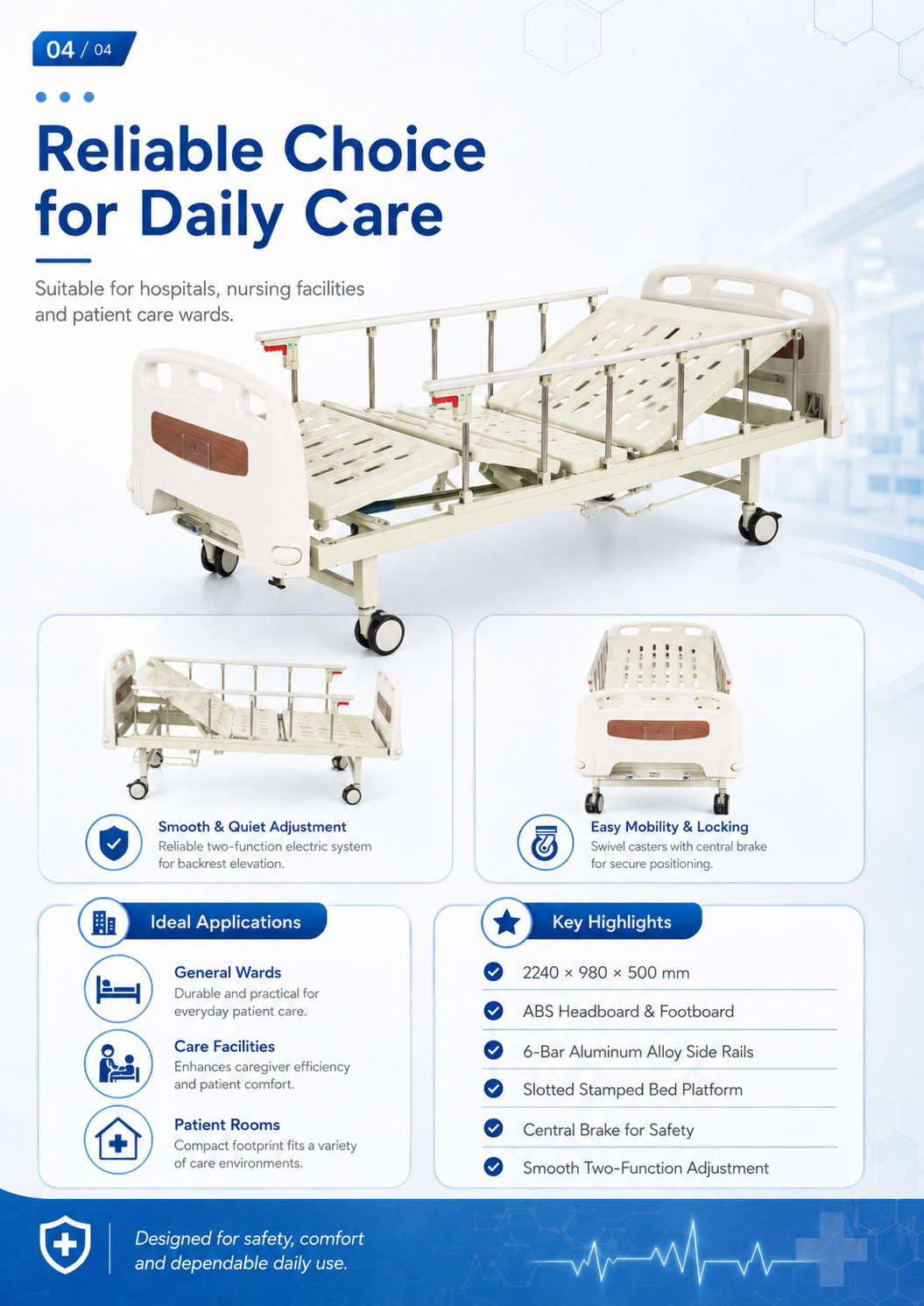 04 / 04

Reliable Choice for Daily Care

Suitable for hospitals, nursing facilities and patient care wards.

Smooth & Quiet Adjustment
Reliable two-function electric system for backrest elevation.

Easy Mobility & Locking
Swivel casters with central brake for secure positioning.

Ideal Applications

General Wards
Durable and practical for everyday patient care.

Care Facilities
Enhances caregiver efficiency and patient comfort.

Patient Rooms
Compact footprint fits a variety of care environments.

Key Highlights

2240 × 980 × 500 mm

ABS Headboard & Footboard

6-Bar Aluminum Alloy Side Rails

Slotted Stamped Bed Platform

Central Brake for Safety

Smooth Two-Function Adjustment

Designed for safety, comfort and dependable daily use.